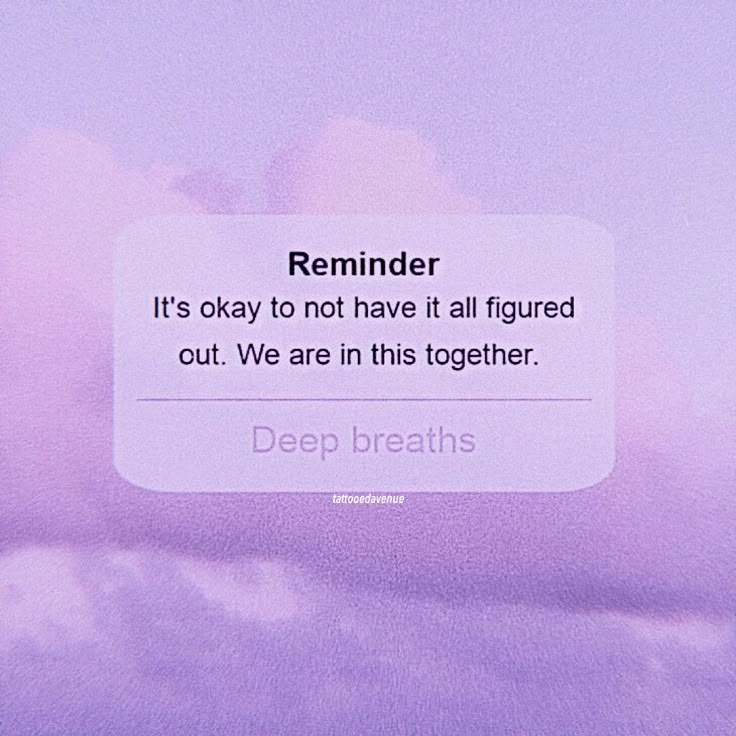 Reminder
It's okay to not have it all figured out. We are in this together.

Deep breaths

tattooedavenue